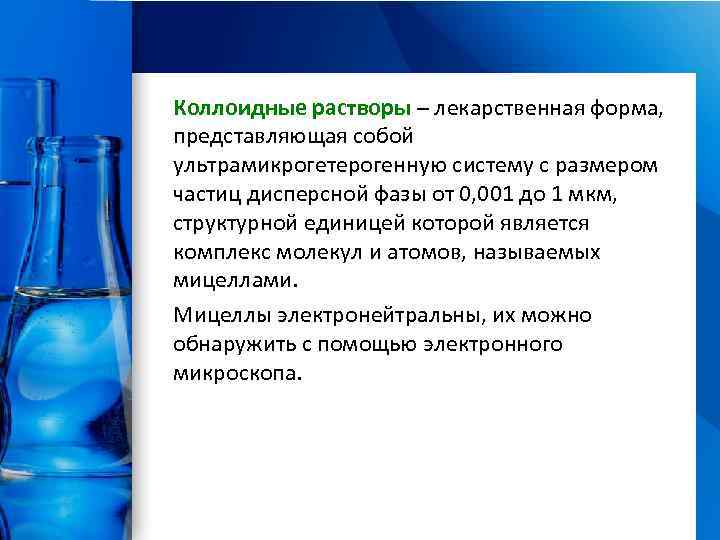 Коллоидные растворы – лекарственная форма, представляющая собой ультрамикрогетерогенную систему с размером частиц дисперсной фазы от 0,001 до 1 мкм, структурной единицей которой является комплекс молекул и атомов, называемых мицеллами.

Мицеллы электронейтральны, их можно обнаружить с помощью электронного микроскопа.